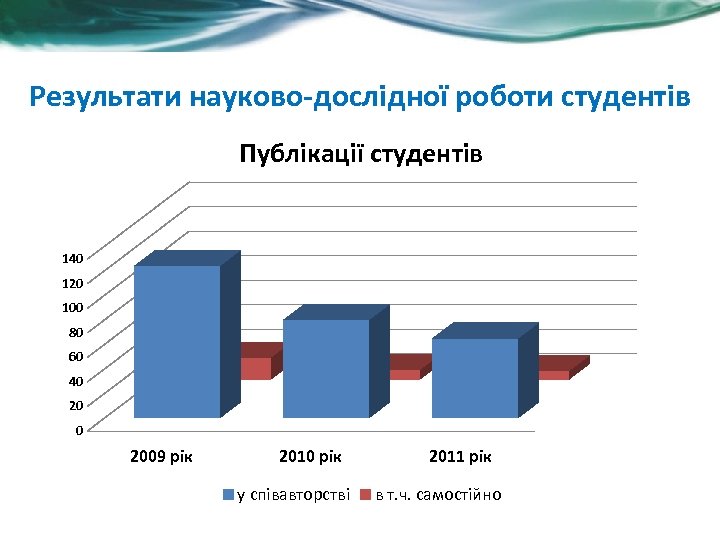 Результати науково-дослідної роботи студентів

Публікації студентів

140
120
100
80
60
40
20
0

2009 рік
2010 рік
2011 рік

у співавторстві
в т.ч. самостійно